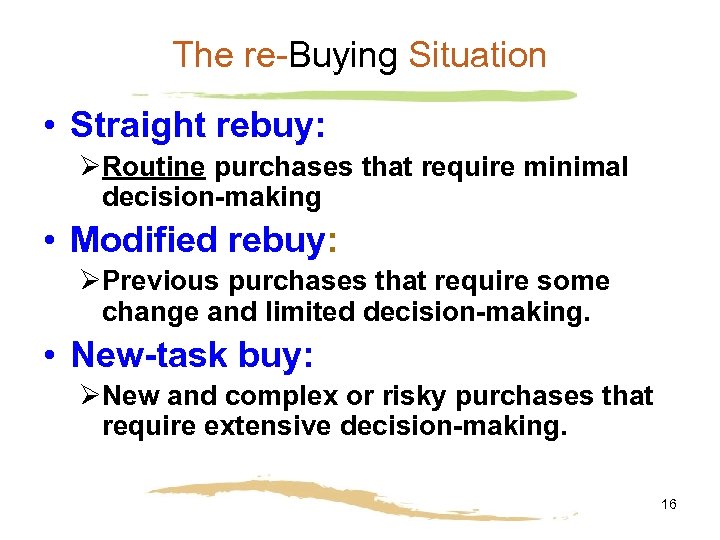 The re-Buying Situation

• Straight rebuy:
  ➢ Routine purchases that require minimal decision-making

• Modified rebuy:
  ➢ Previous purchases that require some change and limited decision-making.

• New-task buy:
  ➢ New and complex or risky purchases that require extensive decision-making.

16